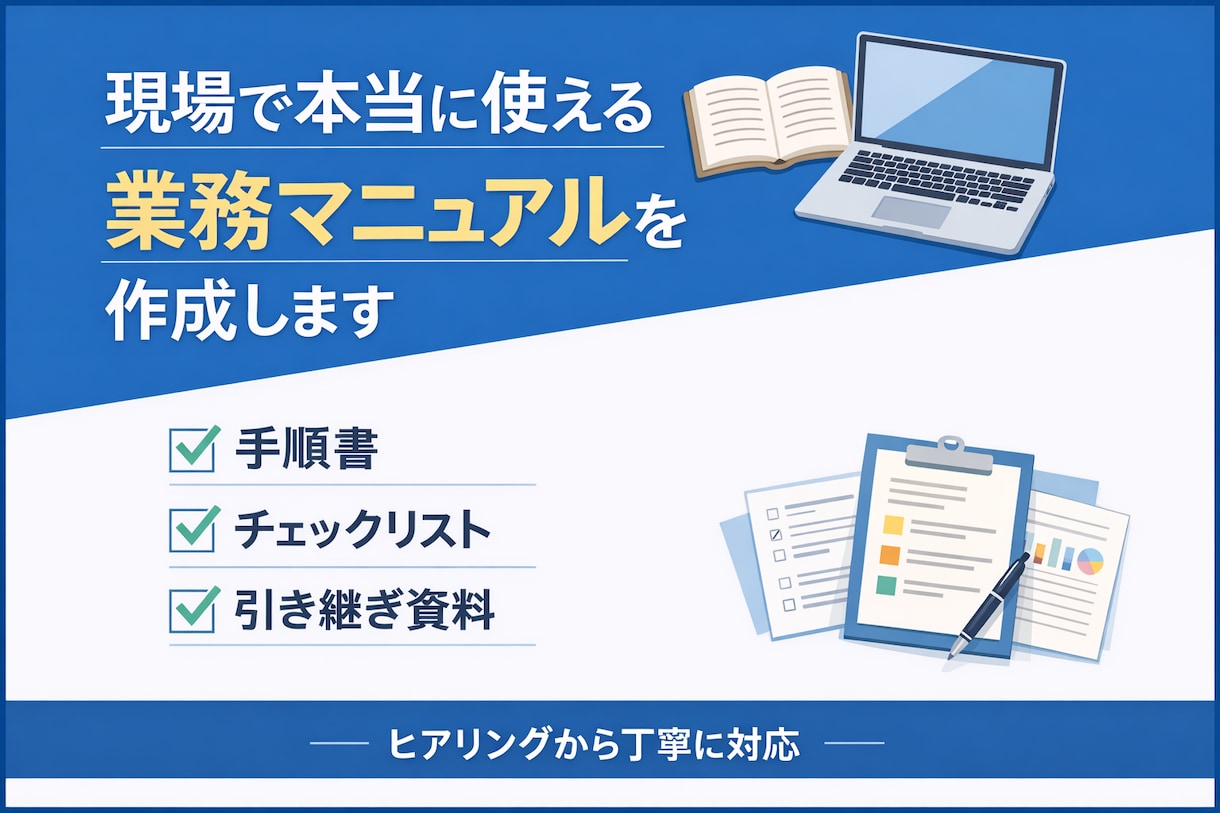 現場で本当に使える
業務マニュアルを
作成します

手順書
チェックリスト
引き継ぎ資料

ヒアリングから丁寧に対応